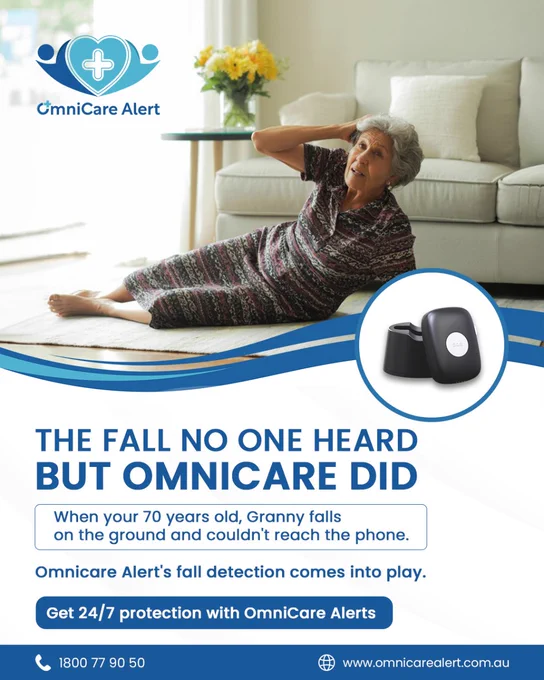 OmniCare Alert

SOS

THE FALL NO ONE HEARD
BUT OMNICARE DID

When your 70 years old, Granny falls on the ground and couldn't reach the phone.

Omnicare Alert's fall detection comes into play.

Get 24/7 protection with OmniCare Alerts

1800 77 90 50

www.omnicarealert.com.au